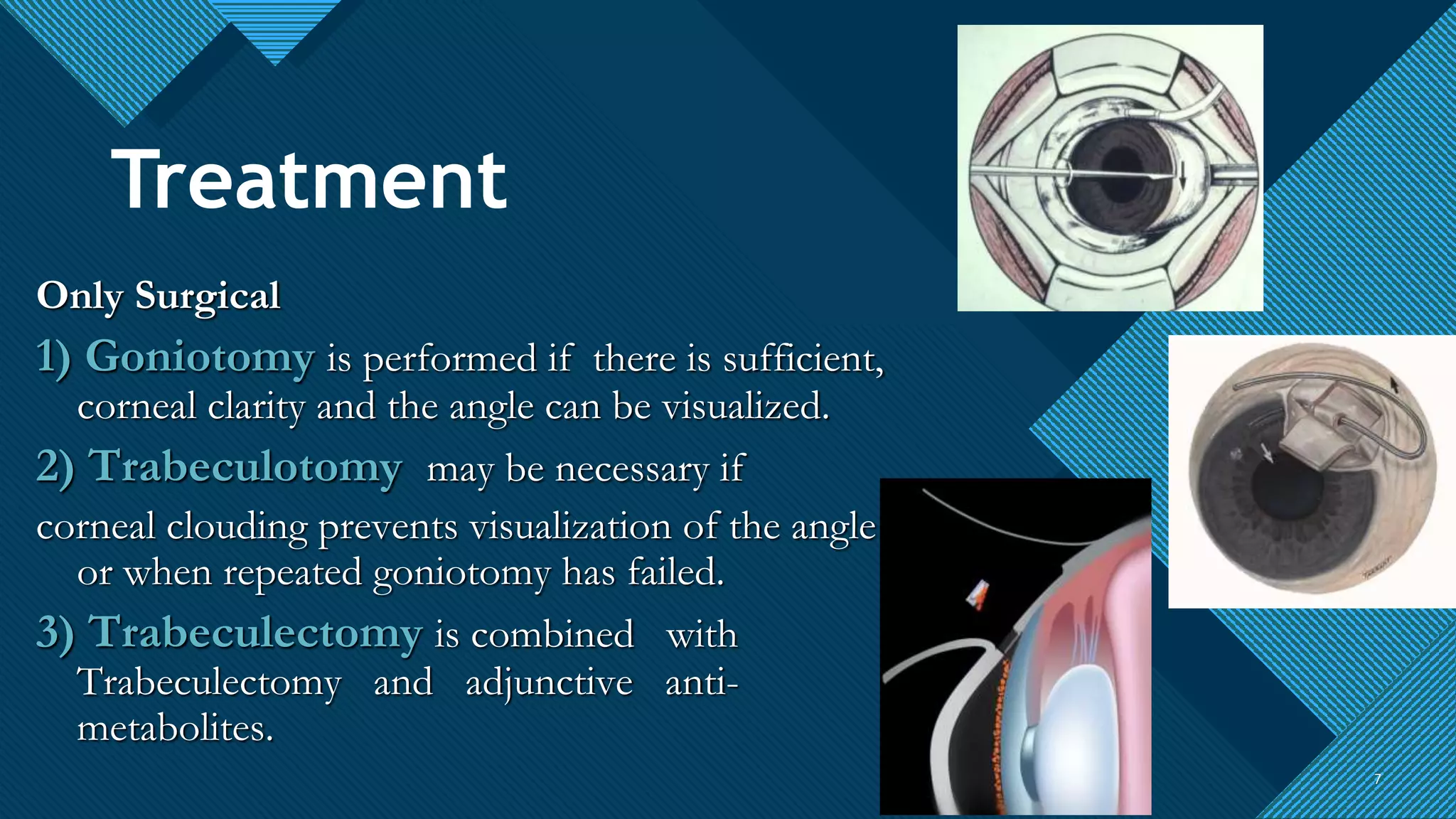 Treatment

Only Surgical

1) Goniotomy is performed if there is sufficient, corneal clarity and the angle can be visualized.

2) Trabeculotomy may be necessary if corneal clouding prevents visualization of the angle or when repeated goniotomy has failed.

3) Trabeculectomy is combined with Trabeculectomy and adjunctive anti-metabolites.

7